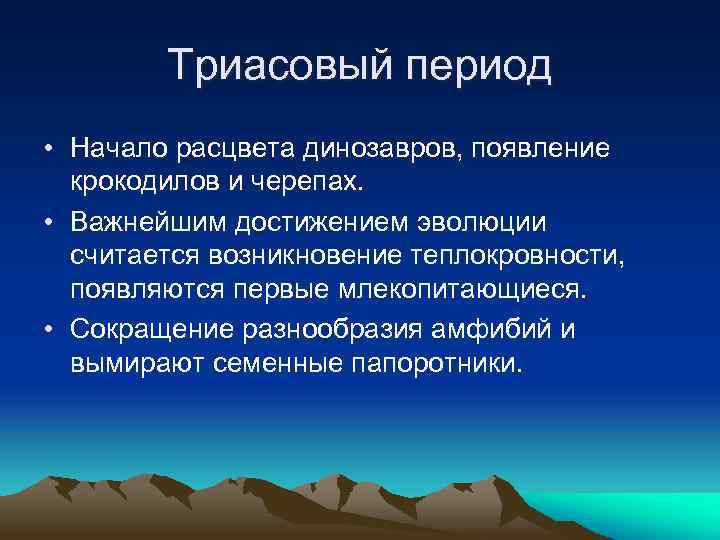 Триасовый период

• Начало расцвета динозавров, появление крокодилов и черепах.

• Важнейшим достижением эволюции считается возникновение теплокровности, появляются первые млекопитающиеся.

• Сокращение разнообразия амфибий и вымирают семенные папоротники.